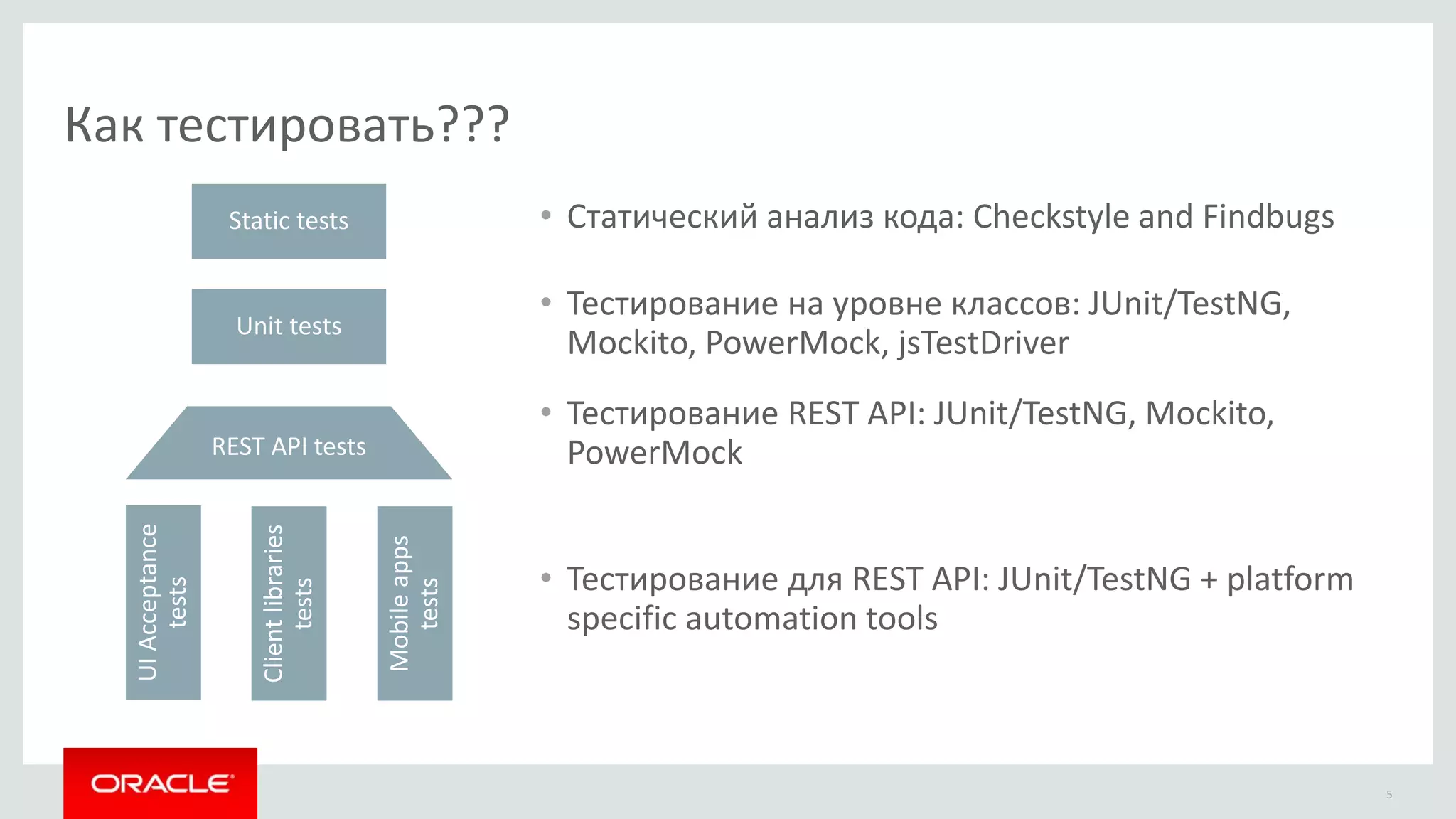 Как тестировать???

Static tests

Unit tests

REST API tests

UI Acceptance tests

Client libraries tests

Mobile apps tests

• Статический анализ кода: Checkstyle and Findbugs

• Тестирование на уровне классов: JUnit/TestNG, Mockito, PowerMock, jsTestDriver

• Тестирование REST API: JUnit/TestNG, Mockito, PowerMock

• Тестирование для REST API: JUnit/TestNG + platform specific automation tools

ORACLE

5